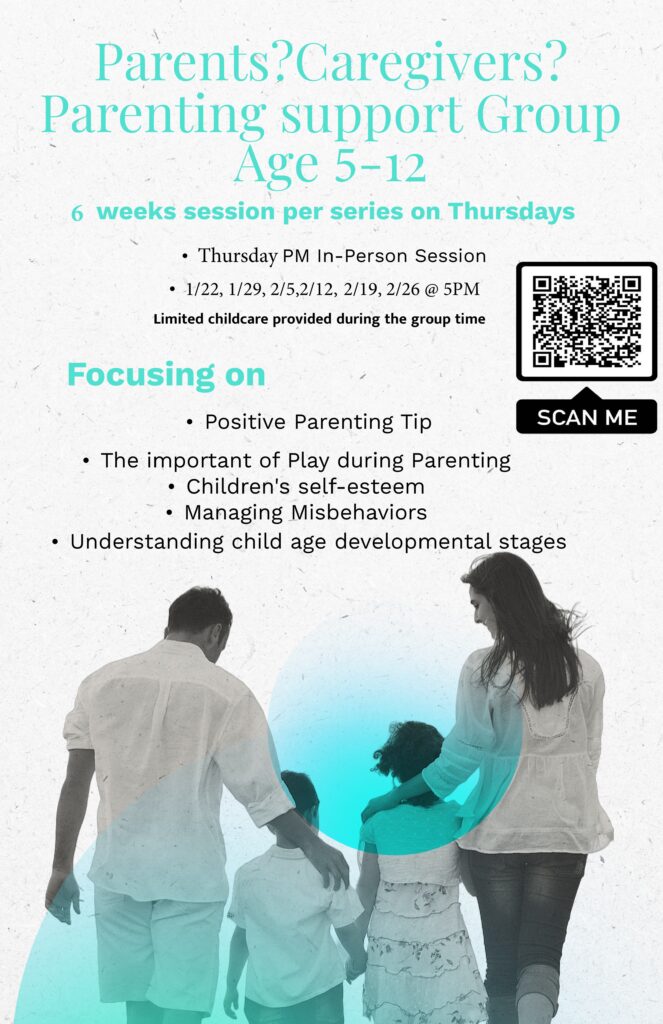 Parents?Caregivers?
Parenting support Group
Age 5-12

6 weeks session per series on Thursdays

• Thursday PM In-Person Session

• 1/22, 1/29, 2/5,2/12, 2/19, 2/26 @ 5PM

Limited childcare provided during the group time

SCAN ME

Focusing on

• Positive Parenting Tip
• The important of Play during Parenting
• Children's self-esteem
• Managing Misbehaviors
• Understanding child age developmental stages